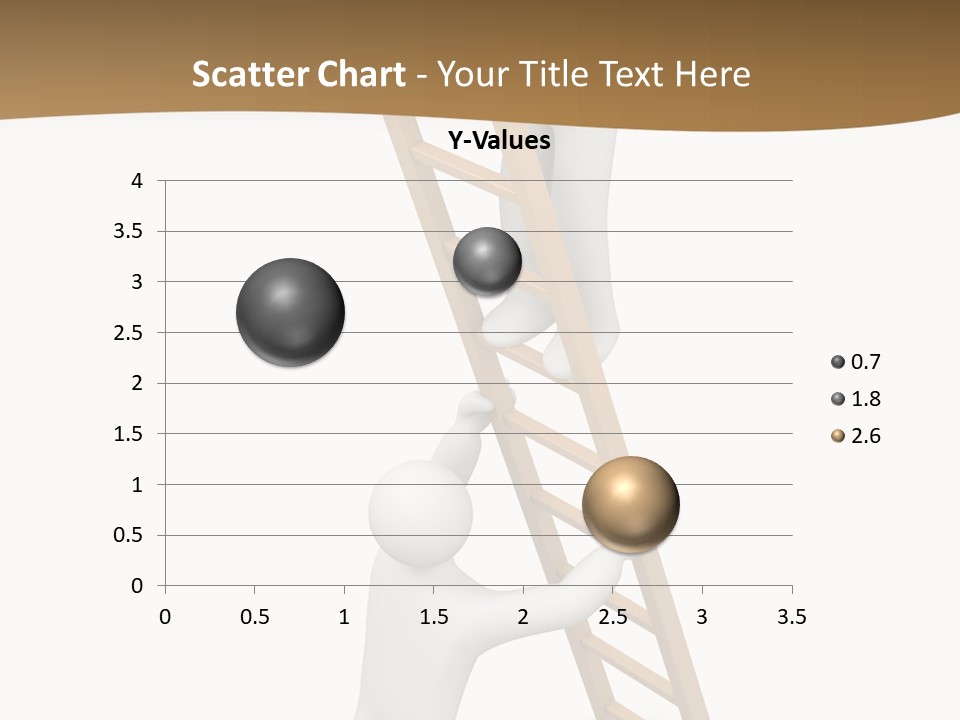 Scatter Chart - Your Title Text Here

Y-Values

4
3.5
3
2.5
2
1.5
1
0.5
0

0 0.5 1 1.5 2 2.5 3 3.5

0.7
1.8
2.6